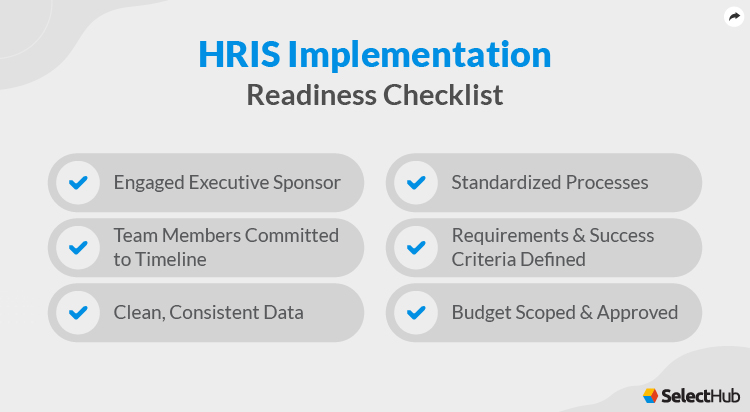 HRIS Implementation
Readiness Checklist

Engaged Executive Sponsor

Team Members Committed to Timeline

Clean, Consistent Data

Standardized Processes

Requirements & Success Criteria Defined

Budget Scoped & Approved

SelectHub